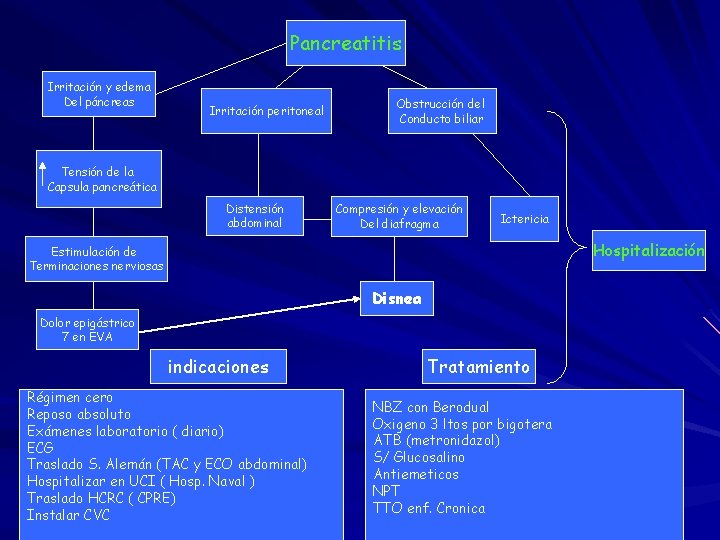 Pancreatitis

Irritación y edema Del páncreas

Irritación peritoneal

Obstrucción del Conducto biliar

Tensión de la Capsula pancreática

Distensión abdominal

Compresión y elevación Del diafragma

Ictericia

Hospitalización

Estimulación de Terminaciones nerviosas

Disnea

Dolor epigástrico 7 en EVA

indicaciones

Tratamiento

Régimen cero
Reposo absoluto
Exámenes laboratorio ( diario)
ECG
Traslado S. Alemán (TAC y ECO abdominal)
Hospitalizar en UCI ( Hosp. Naval )
Traslado HCRC ( CPRE)
Instalar CVC

NBZ con Berodual
Oxigeno 3 ltos por bigotera
ATB (metronidazol)
S/ Glucosalino
Antiemeticos
NPT
TTO enf. Cronica